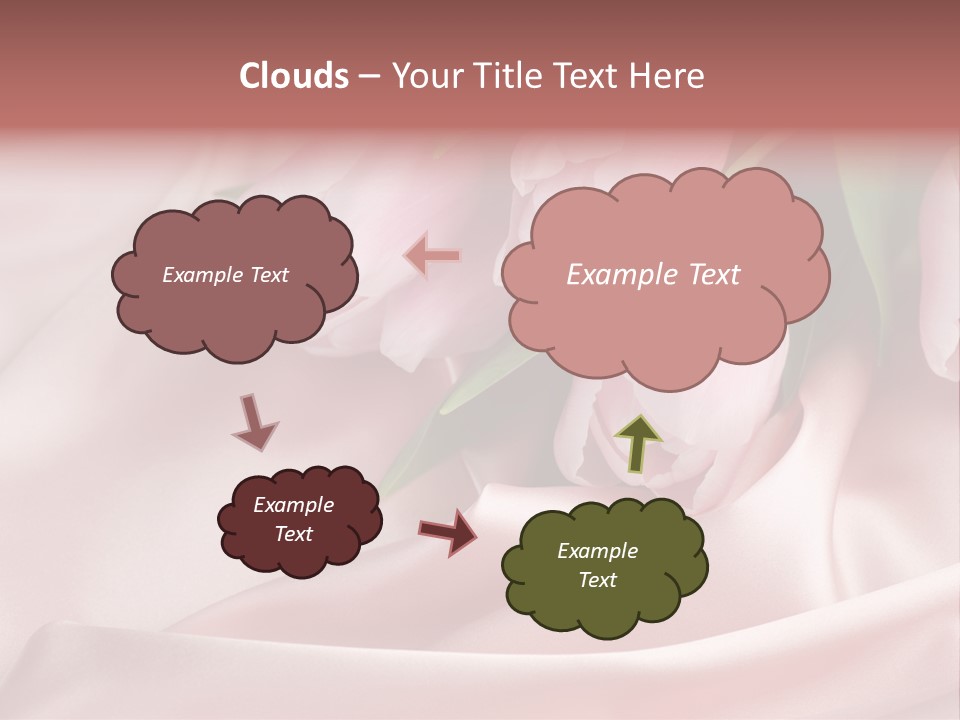 Clouds – Your Title Text Here

Example Text

Example Text

Example Text

Example Text